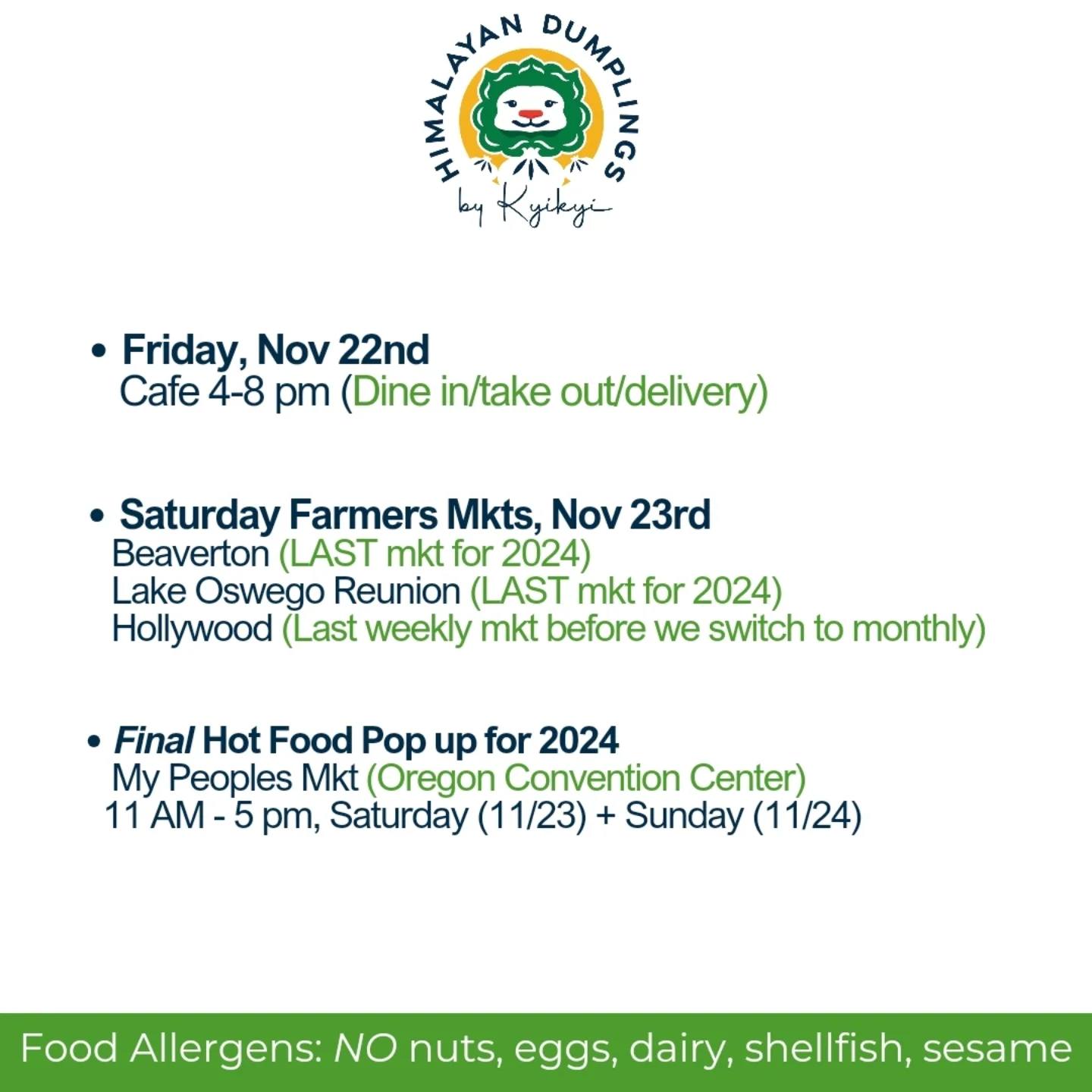 HIMALAYAN DUMPLINGS
by Kyikyi

• Friday, Nov 22nd
Cafe 4-8 pm (Dine in/take out/delivery)

• Saturday Farmers Mkts, Nov 23rd
Beaverton (LAST mkt for 2024)
Lake Oswego Reunion (LAST mkt for 2024)
Hollywood (Last weekly mkt before we switch to monthly)

• Final Hot Food Pop up for 2024
My Peoples Mkt (Oregon Convention Center)
11 AM - 5 pm, Saturday (11/23) + Sunday (11/24)

Food Allergens: NO nuts, eggs, dairy, shellfish, sesame